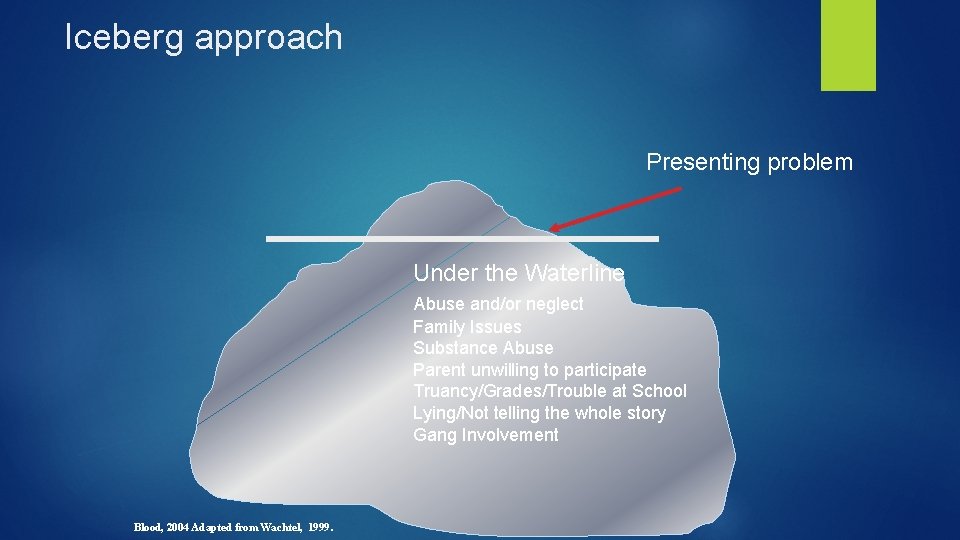 Iceberg approach

Presenting problem

Under the Waterline

Abuse and/or neglect
Family Issues
Substance Abuse
Parent unwilling to participate
Truancy/Grades/Trouble at School
Lying/Not telling the whole story
Gang Involvement

Blood, 2004 Adapted from Wachtel, 1999.